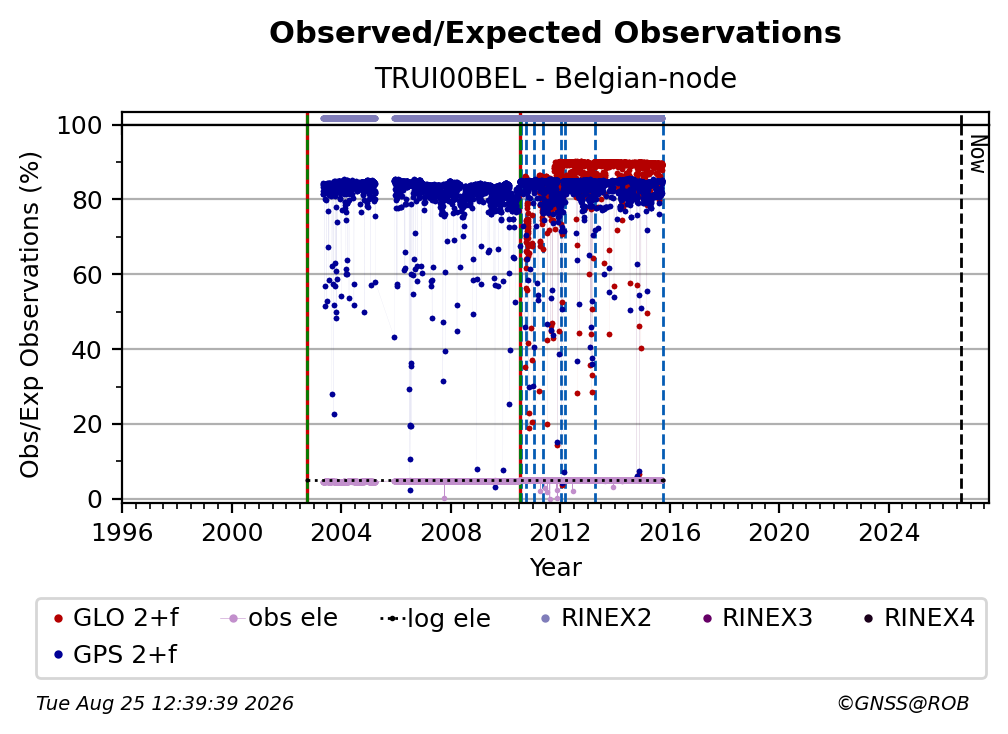 Observed/Expected Observations

TRUI00BEL - Belgian-node

Obs/Exp Observations (%)

100
80
60
40
20
0

Now

1996 2000 2004 2008 2012 2016 2020 2024

Year

GLO 2+f
obs ele
log ele
RINEX2
RINEX3
RINEX4
GPS 2+f

Tue Aug 25 12:39:39 2026

©GNSS@ROB